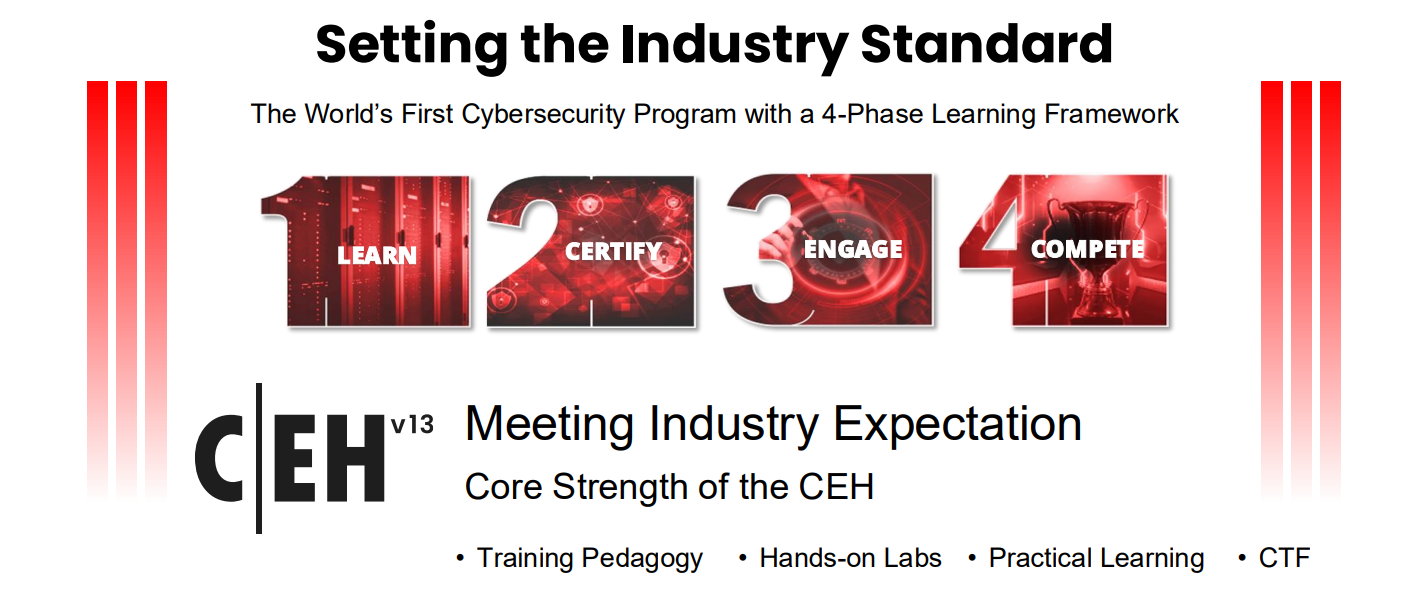 Setting the Industry Standard

The World's First Cybersecurity Program with a 4-Phase Learning Framework

1 LEARN 2 CERTIFY 3 ENGAGE 4 COMPETE

C|EH v13

Meeting Industry Expectation

Core Strength of the CEH

• Training Pedagogy • Hands-on Labs • Practical Learning • CTF